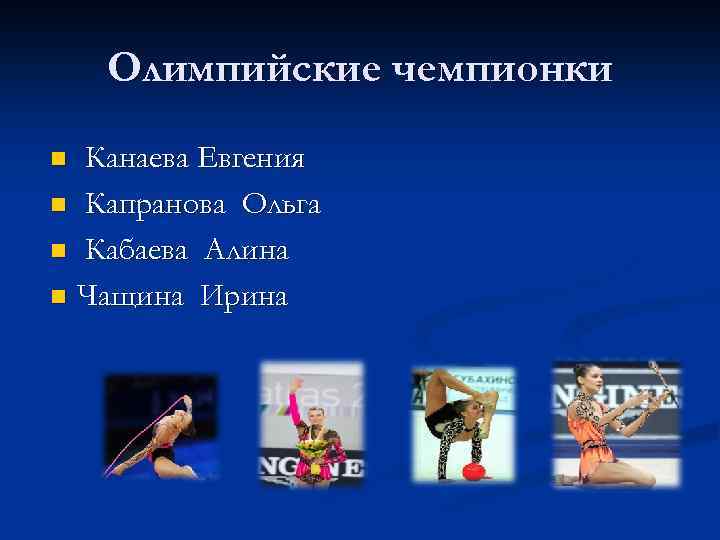 Олимпийские чемпионки

- Канаева Евгения
- Капранова Ольга
- Кабаева Алина
- Чащина Ирина